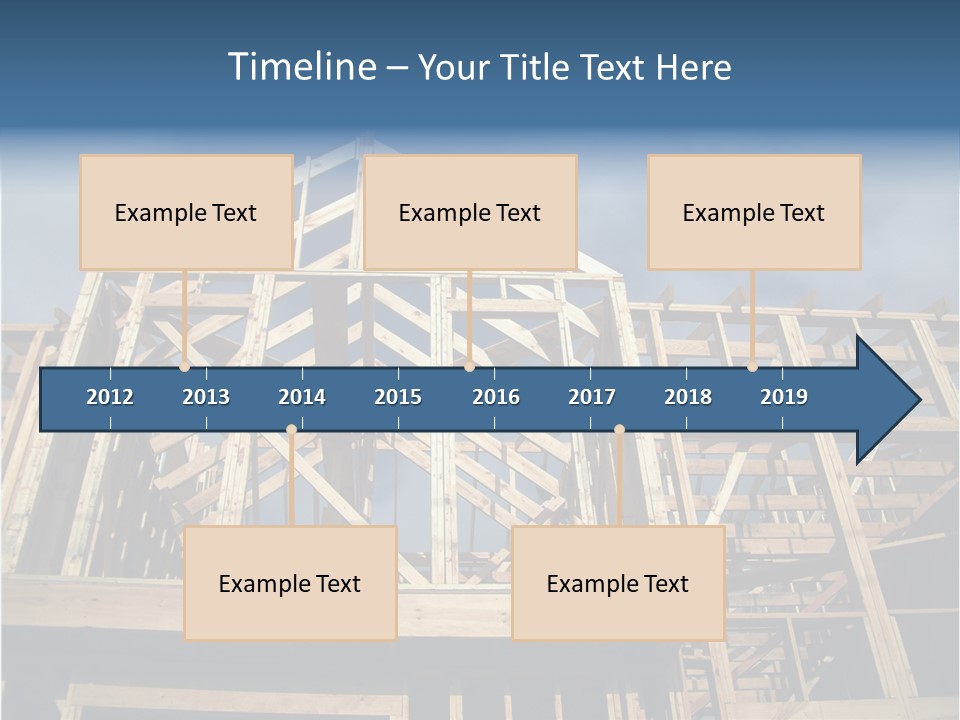 Timeline – Your Title Text Here

Example Text

Example Text

Example Text

2012 2013 2014 2015 2016 2017 2018 2019

Example Text

Example Text